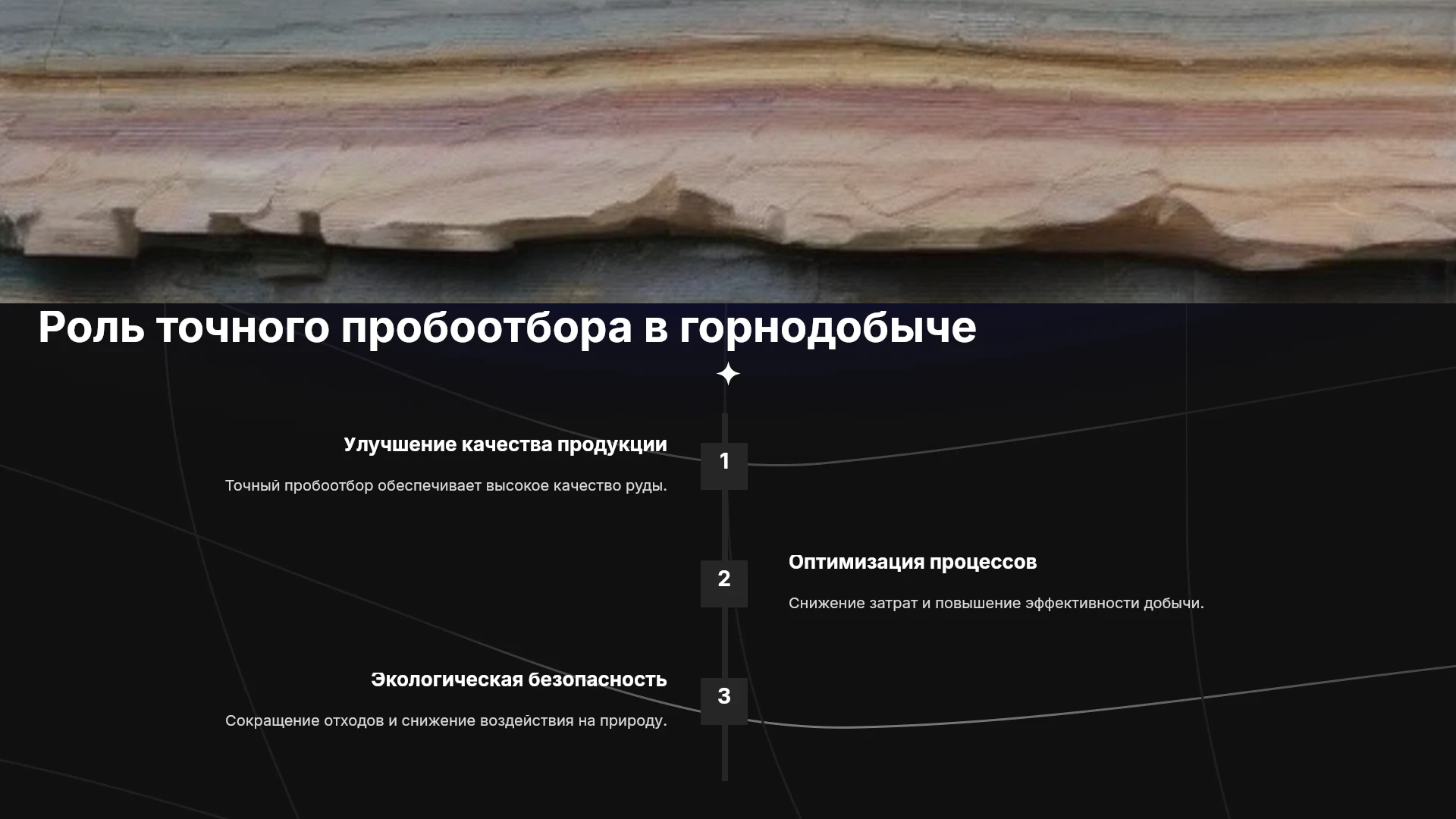 Роль точного пробоотбора в горнодобыче

Улучшение качества продукции

Точный пробоотбор обеспечивает высокое качество руды.

1

2

Оптимизация процессов

Снижение затрат и повышение эффективности добычи.

Экологическая безопасность

Сокращение отходов и снижение воздействия на природу.

3